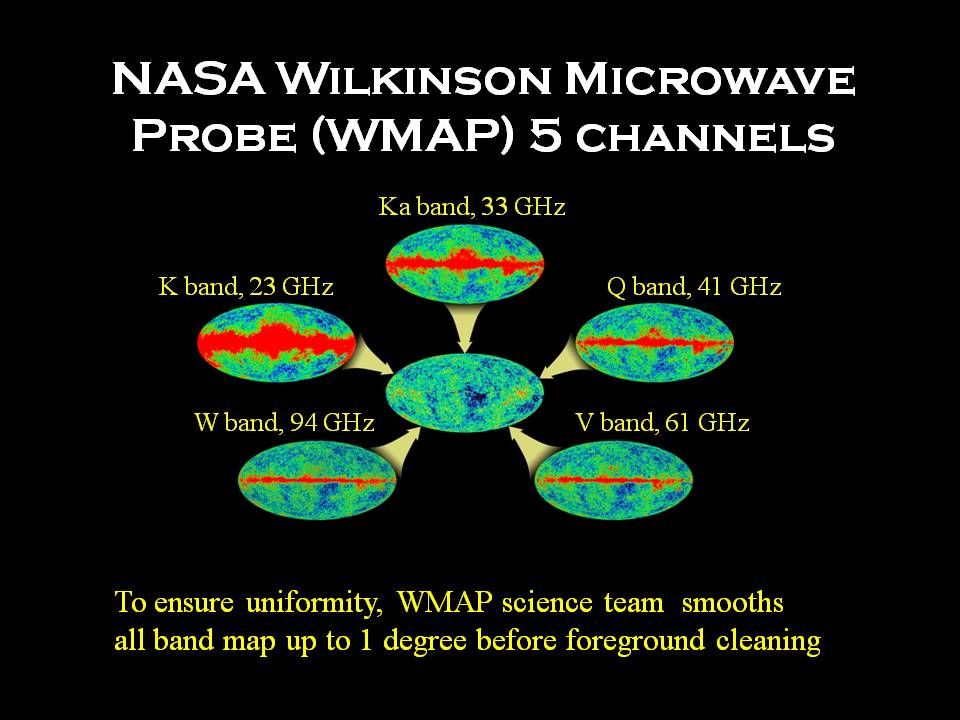 NASA Wilkinson Microwave Probe (WMAP) 5 channels

Ka band, 33 GHz

K band, 23 GHz

Q band, 41 GHz

W band, 94 GHz

V band, 61 GHz

To ensure uniformity, WMAP science team smooths all band map up to 1 degree before foreground cleaning